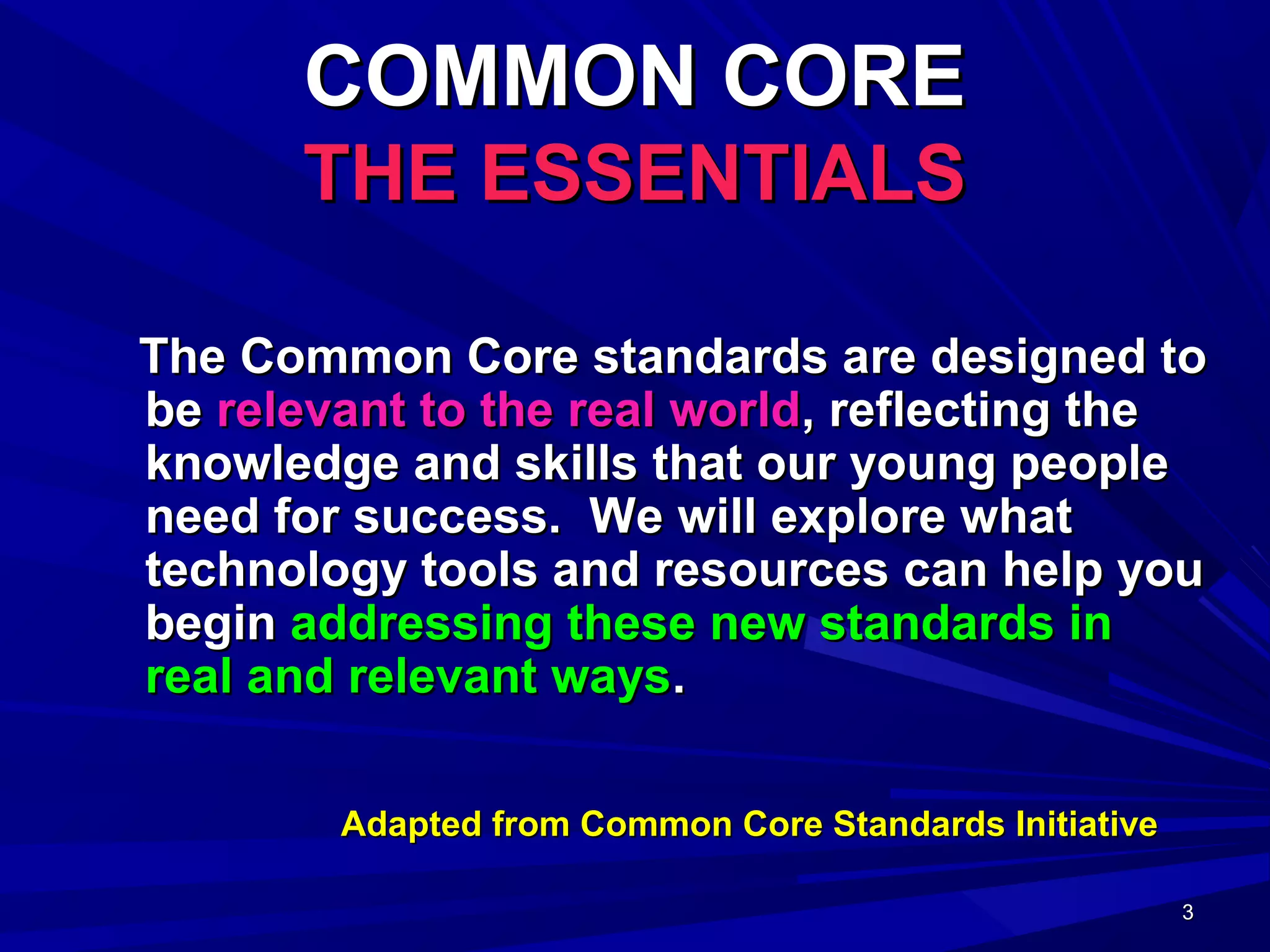 COMMON CORE
THE ESSENTIALS

The Common Core standards are designed to be relevant to the real world, reflecting the knowledge and skills that our young people need for success.  We will explore what technology tools and resources can help you begin addressing these new standards in real and relevant ways.

Adapted from Common Core Standards Initiative

3